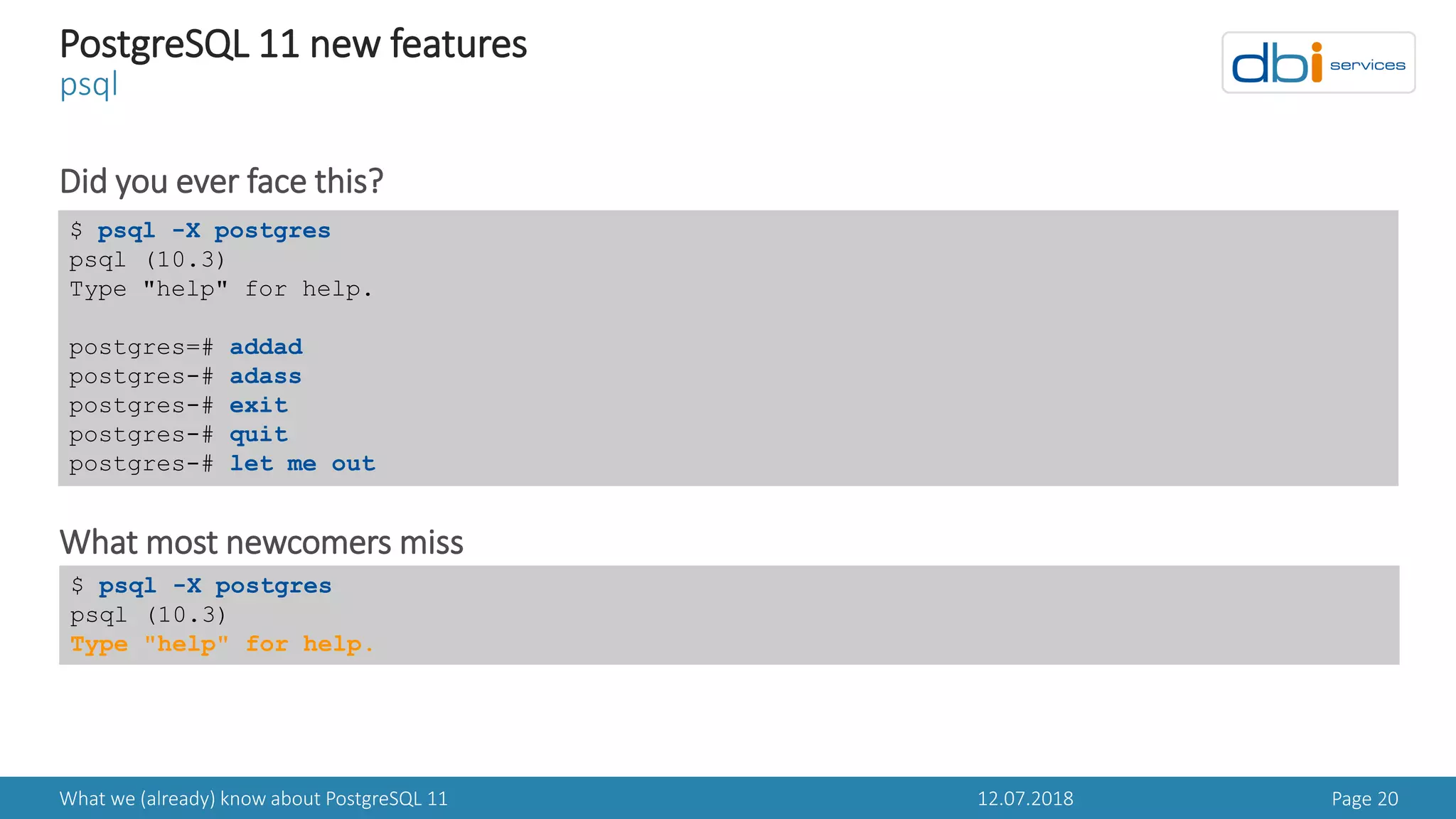 PostgreSQL 11 new features
psql

dbi services

Did you ever face this?

$ psql -X postgres
psql (10.3)
Type "help" for help.

postgres=# addad
postgres-# adass
postgres-# exit
postgres-# quit
postgres-# let me out

What most newcomers miss

$ psql -X postgres
psql (10.3)
Type "help" for help.

What we (already) know about PostgreSQL 11 12.07.2018 Page 20